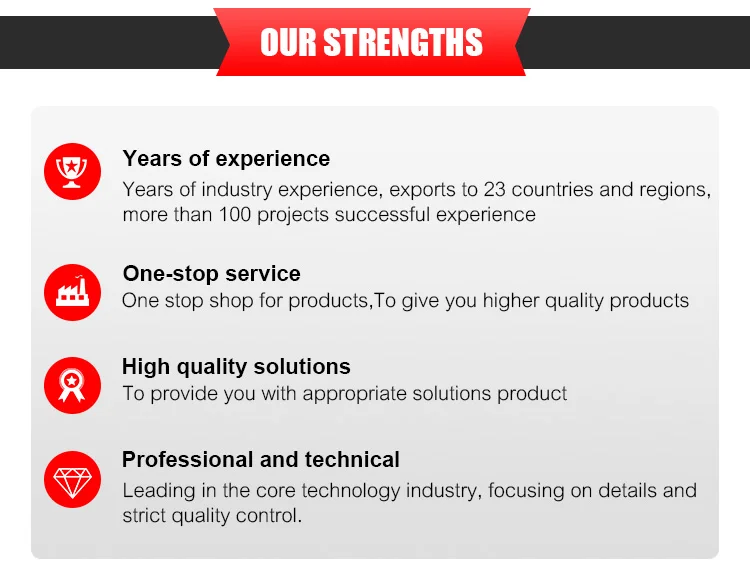 OUR STRENGTHS

Years of experience
Years of industry experience, exports to 23 countries and regions, more than 100 projects successful experience

One-stop service
One stop shop for products,To give you higher quality products

High quality solutions
To provide you with appropriate solutions product

Professional and technical
Leading in the core technology industry, focusing on details and strict quality control.